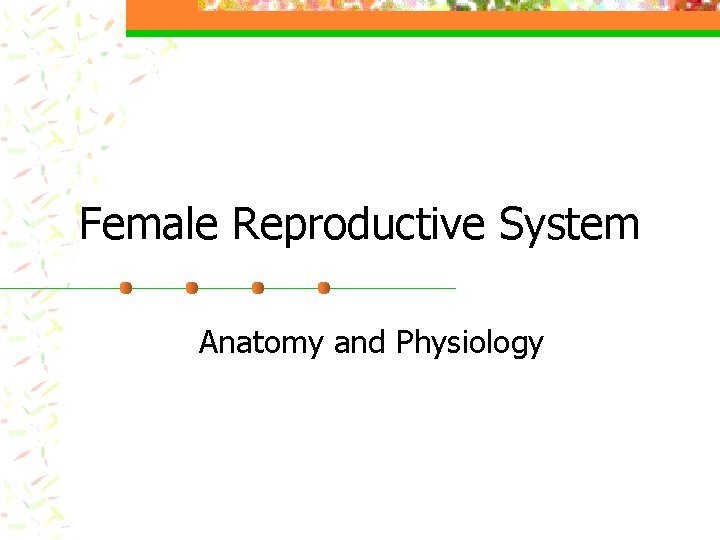 Female Reproductive System

Anatomy and Physiology